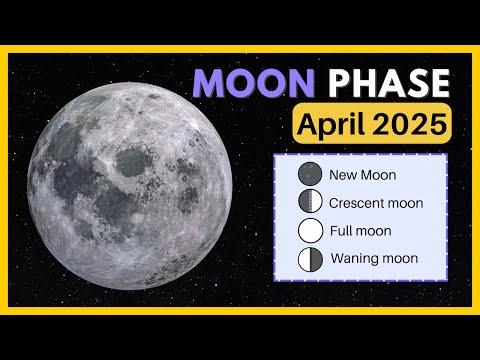 MOON PHASE
April 2025

New Moon
Crescent moon
Full moon
Waning moon